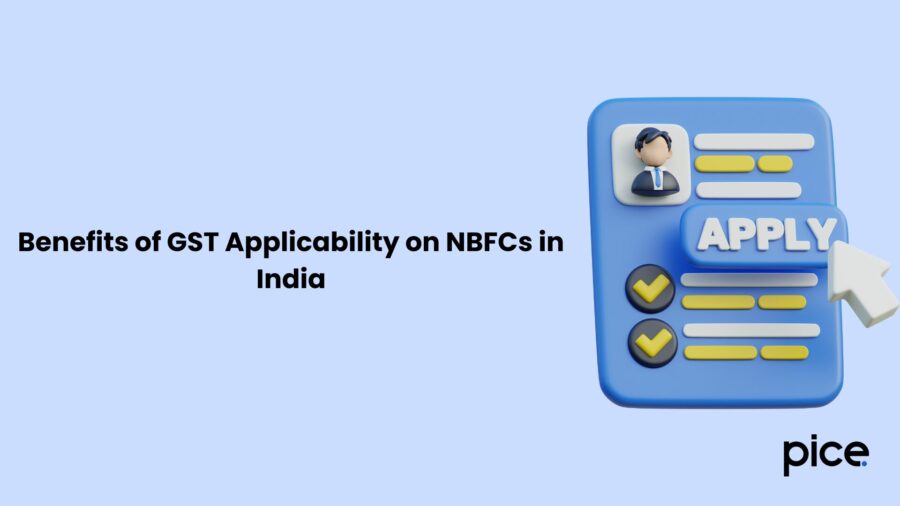 Benefits of GST Applicability on NBFCs in India

APPLY

pice.